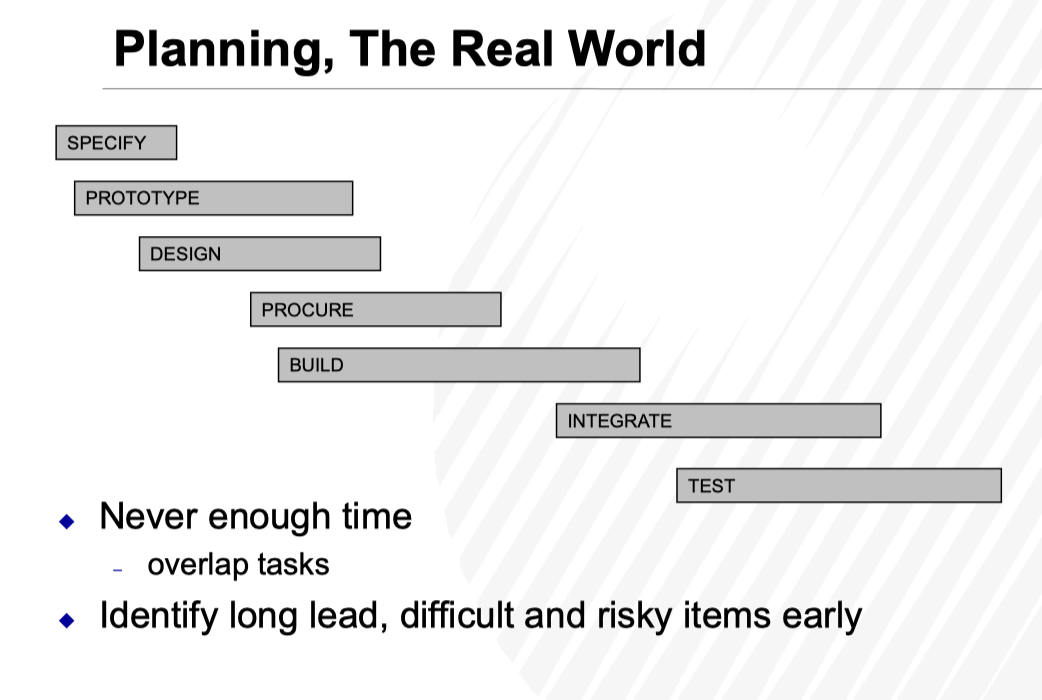 Planning, The Real World

SPECIFY

PROTOTYPE

DESIGN

PROCURE

BUILD

INTEGRATE

TEST

◆ Never enough time
– overlap tasks

◆ Identify long lead, difficult and risky items early